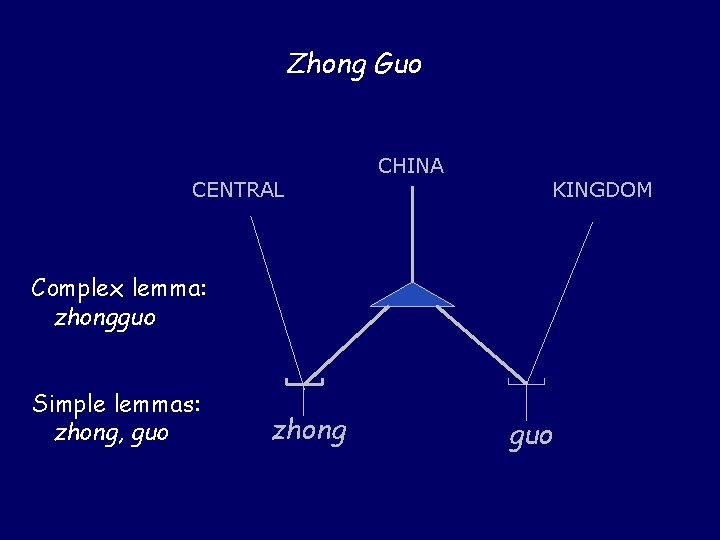 Zhong Guo

CHINA

CENTRAL

KINGDOM

Complex lemma:
zhongguo

Simple lemmas:
zhong, guo

zhong

guo